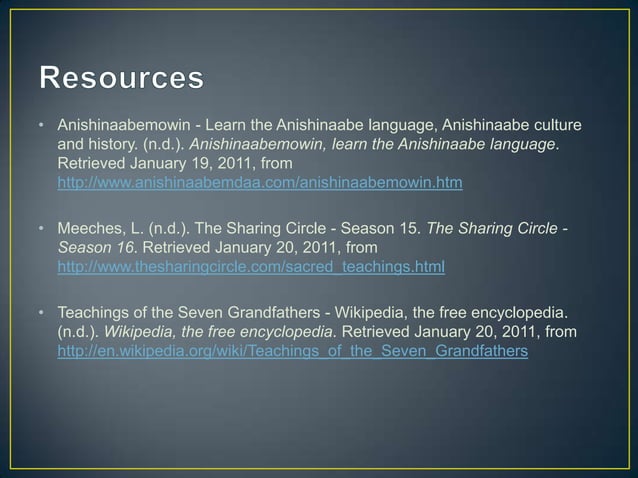 Resources

• Anishinaabemowin - Learn the Anishinaabe language, Anishinaabe culture and history. (n.d.). Anishinaabemowin, learn the Anishinaabe language. Retrieved January 19, 2011, from http://www.anishinaabemdaa.com/anishinaabemowin.htm

• Meeches, L. (n.d.). The Sharing Circle - Season 15. The Sharing Circle - Season 16. Retrieved January 20, 2011, from http://www.thesharingcircle.com/sacred_teachings.html

• Teachings of the Seven Grandfathers - Wikipedia, the free encyclopedia. (n.d.). Wikipedia, the free encyclopedia. Retrieved January 20, 2011, from http://en.wikipedia.org/wiki/Teachings_of_the_Seven_Grandfathers